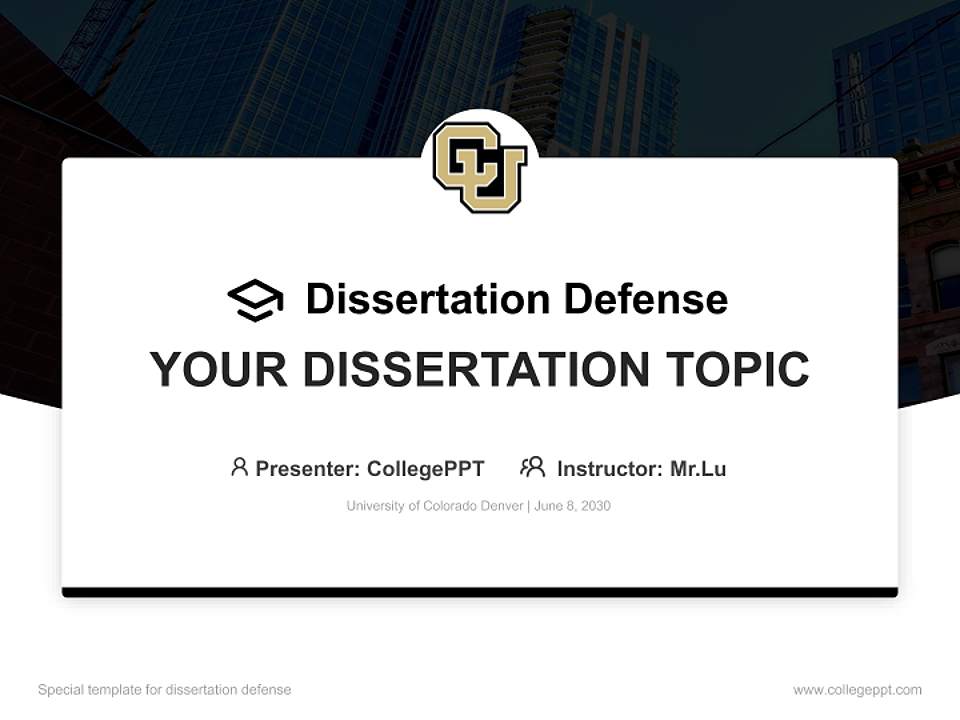 CU

Dissertation Defense

YOUR DISSERTATION TOPIC

Presenter: CollegePPT Instructor: Mr.Lu

University of Colorado Denver | June 8, 2030

Special template for dissertation defense

www.collegeppt.com